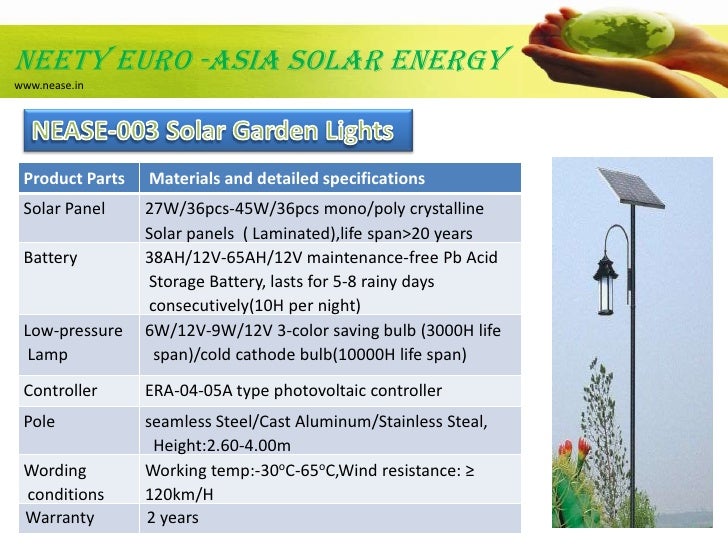 NEETY EURO -ASIA SOLAR ENERGY
www.nease.in

NEASE-003 Solar Garden Lights

| Product Parts | Materials and detailed specifications |
|---|---|
| Solar Panel | 27W/36pcs-45W/36pcs mono/poly crystalline Solar panels ( Laminated),life span>20 years |
| Battery | 38AH/12V-65AH/12V maintenance-free Pb Acid Storage Battery, lasts for 5-8 rainy days consecutively(10H per night) |
| Low-pressure Lamp | 6W/12V-9W/12V 3-color saving bulb (3000H life span)/cold cathode bulb(10000H life span) |
| Controller | ERA-04-05A type photovoltaic controller |
| Pole | seamless Steel/Cast Aluminum/Stainless Steal, Height:2.60-4.00m |
| Wording conditions | Working temp:-30$^o$C-65$^o$C,Wind resistance: ≥ 120km/H |
| Warranty | 2 years |